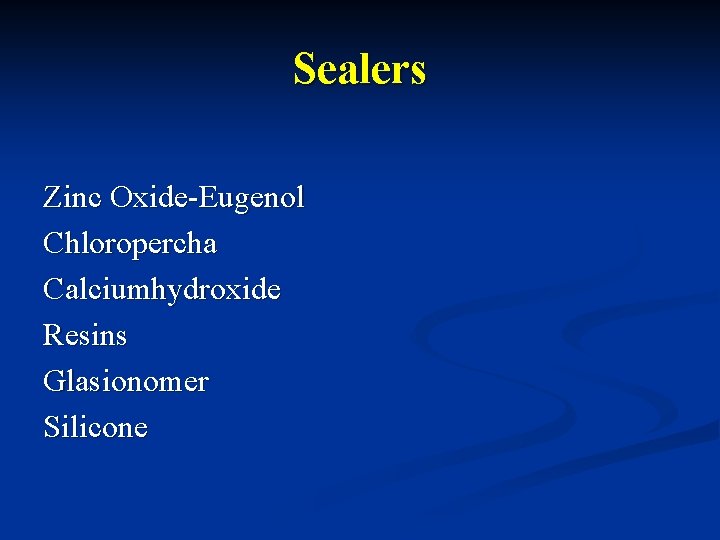 Sealers

Zinc Oxide-Eugenol
Chloropercha
Calciumhydroxide
Resins
Glasionomer
Silicone